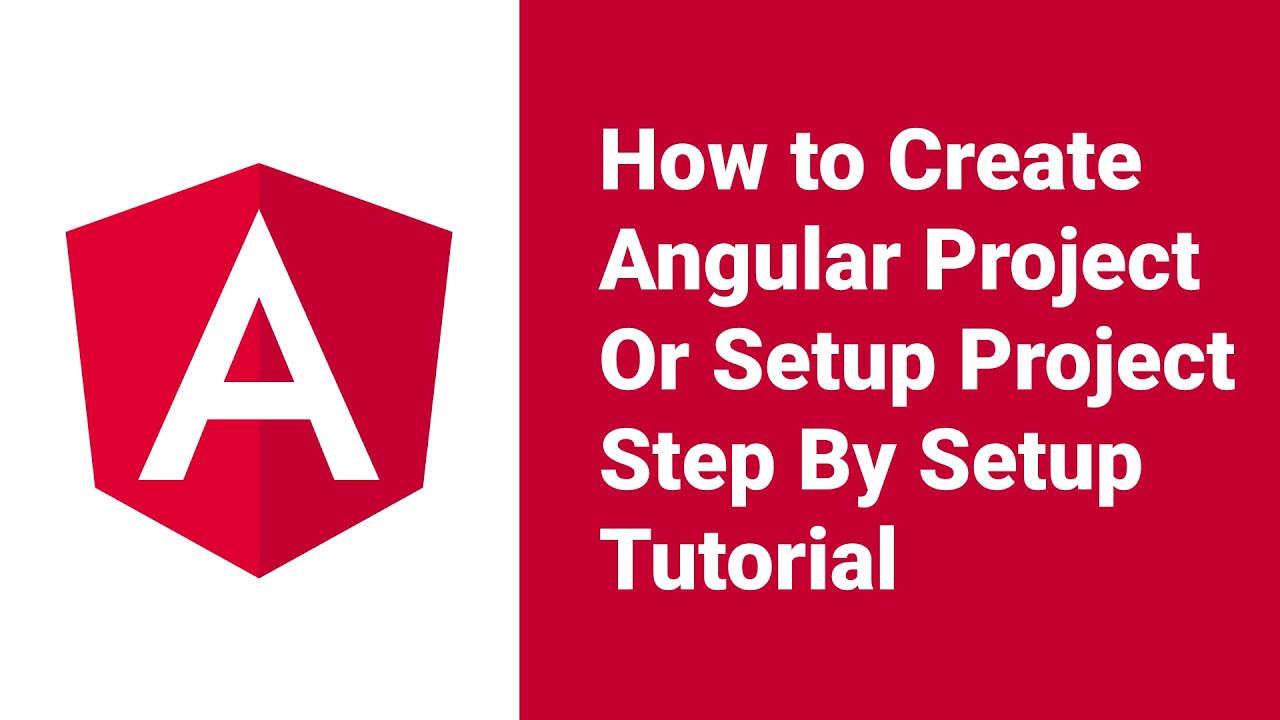 A

How to Create Angular Project Or Setup Project Step By Setup Tutorial